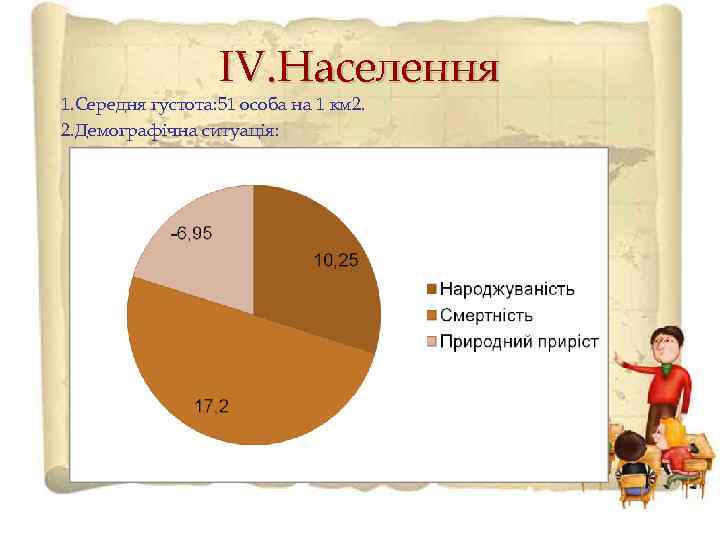 IV.Населення

1.Середня густота:51 особа на 1 км2.

2.Демографічна ситуація:

-6,95

10,25

17,2

Народжуваність
Смертність
Природний приріст